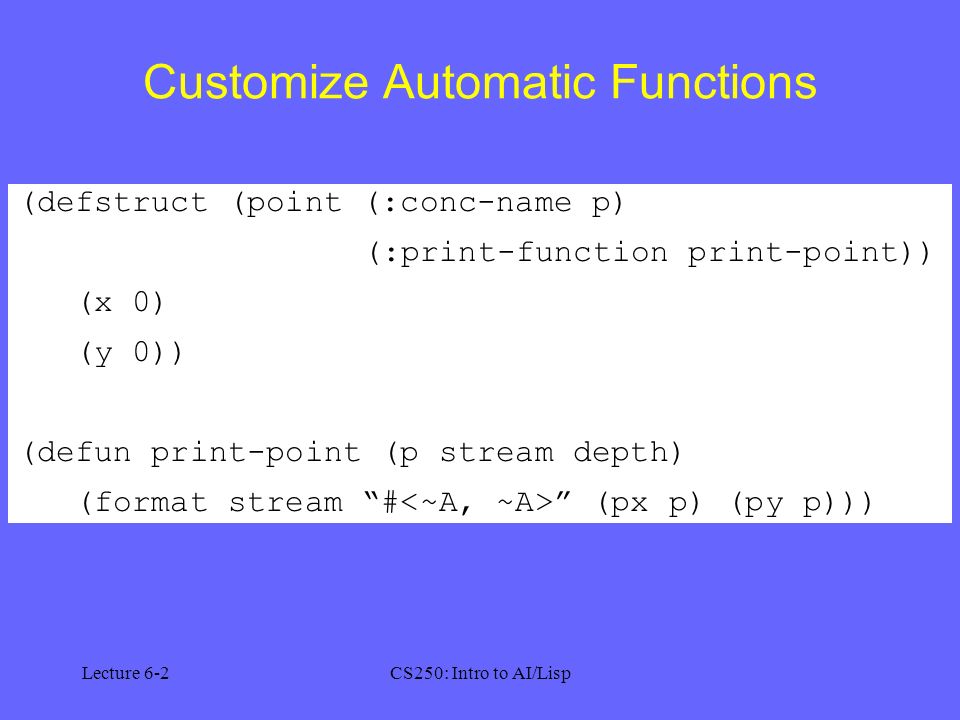 Customize Automatic Functions

(defstruct (point (:conc-name p)
                  (:print-function print-point))
   (x 0)
   (y 0))

(defun print-point (p stream depth)
   (format stream “#<~A, ~A>” (px p) (py p)))

Lecture 6-2

CS250: Intro to AI/Lisp